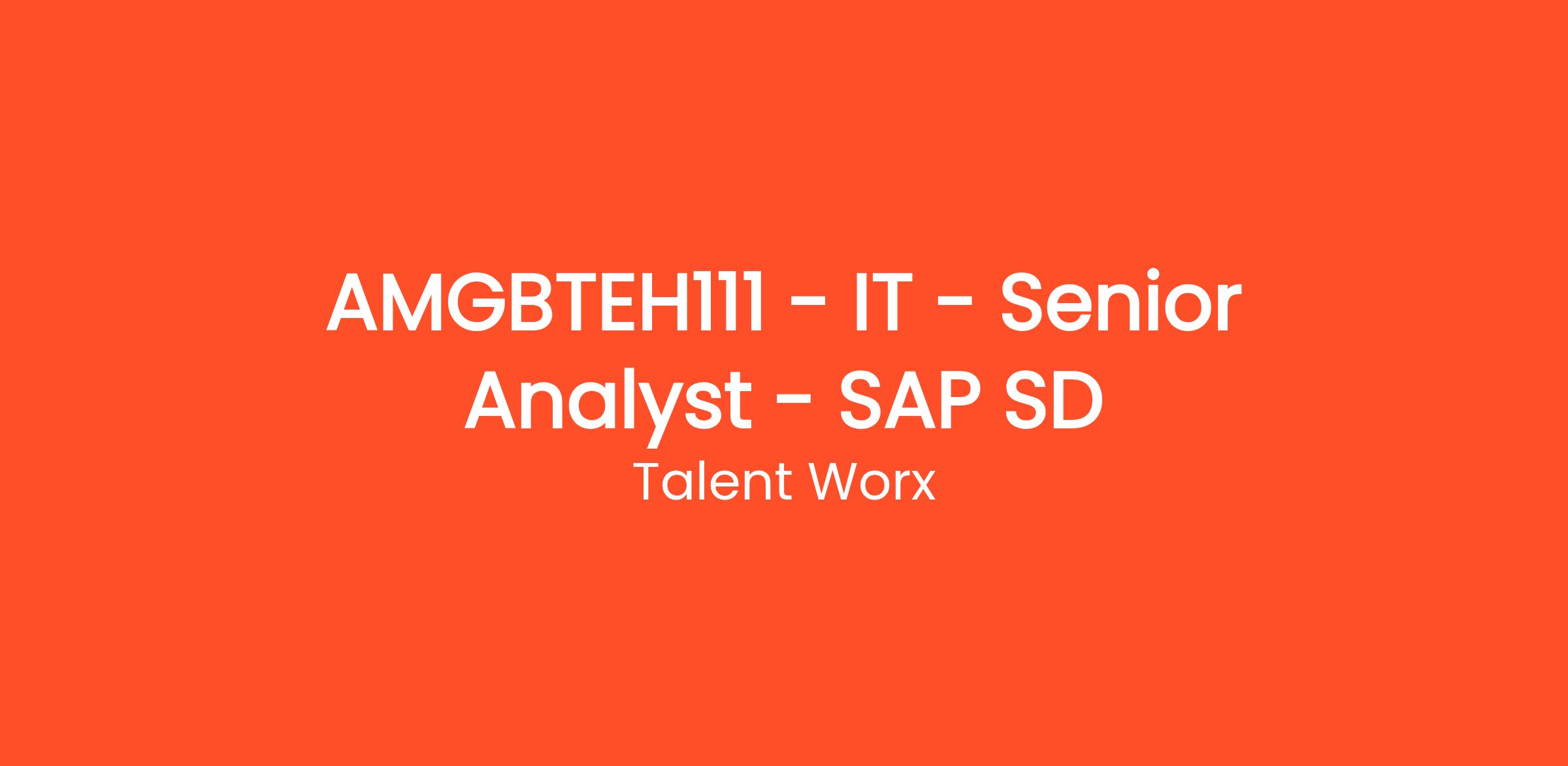 AMGBTEH111 - IT - Senior Analyst - SAP SD

Talent Worx